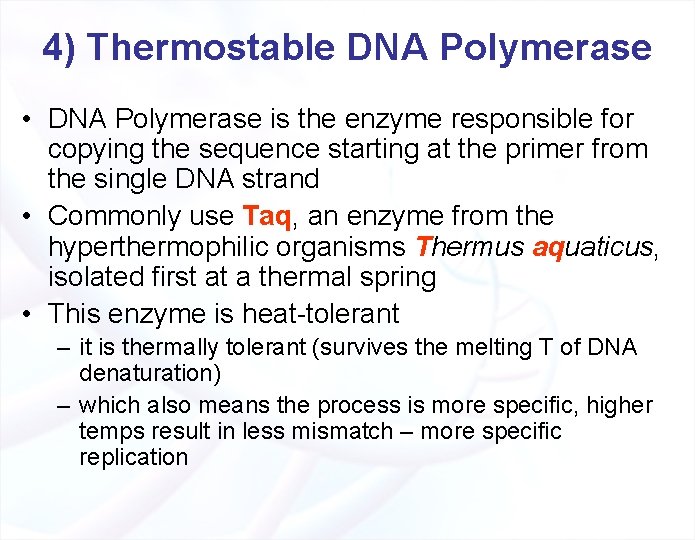 4) Thermostable DNA Polymerase

• DNA Polymerase is the enzyme responsible for copying the sequence starting at the primer from the single DNA strand
• Commonly use Taq, an enzyme from the hyperthermophilic organisms Thermus aquaticus, isolated first at a thermal spring
• This enzyme is heat-tolerant
– it is thermally tolerant (survives the melting T of DNA denaturation)
– which also means the process is more specific, higher temps result in less mismatch – more specific replication